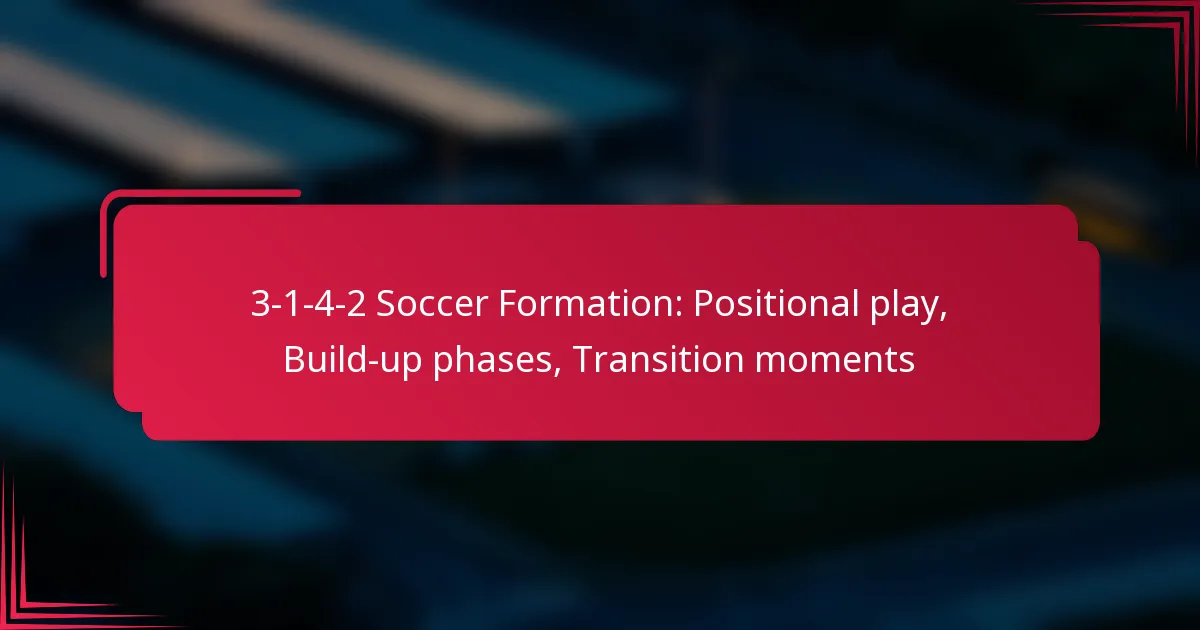 3-1-4-2 Soccer Formation: Positional play, Build-up phases, Transition moments